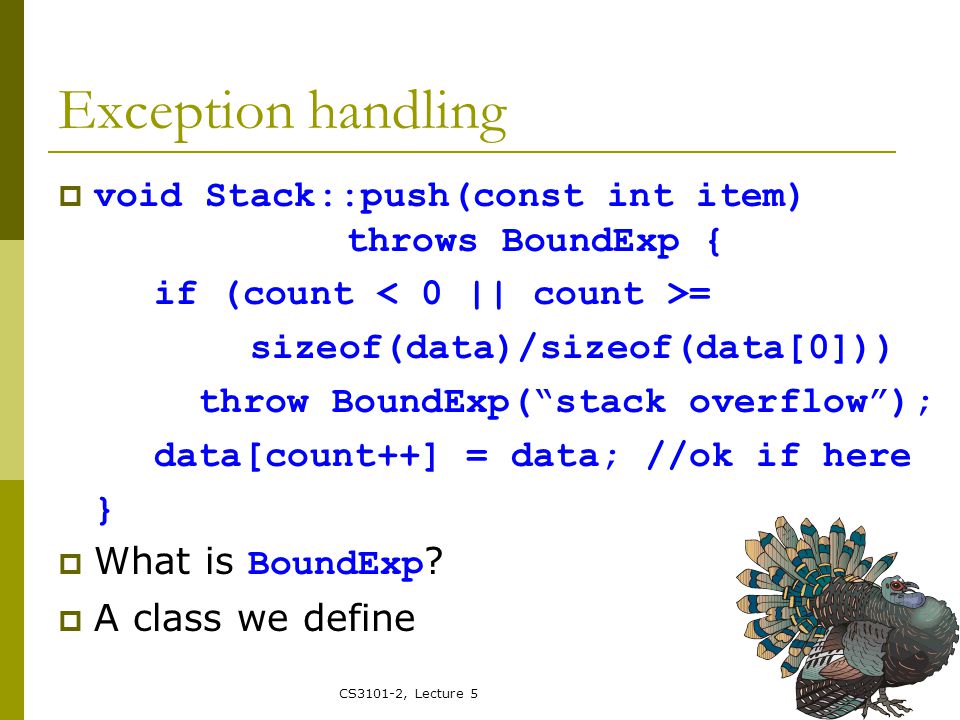 Exception handling

void Stack::push(const int item) throws BoundExp {
    if (count < 0 || count >= sizeof(data)/sizeof(data[0]))
        throw BoundExp(“stack overflow”);
    data[count++] = data; //ok if here
}

What is BoundExp?

A class we define

CS3101-2, Lecture 5